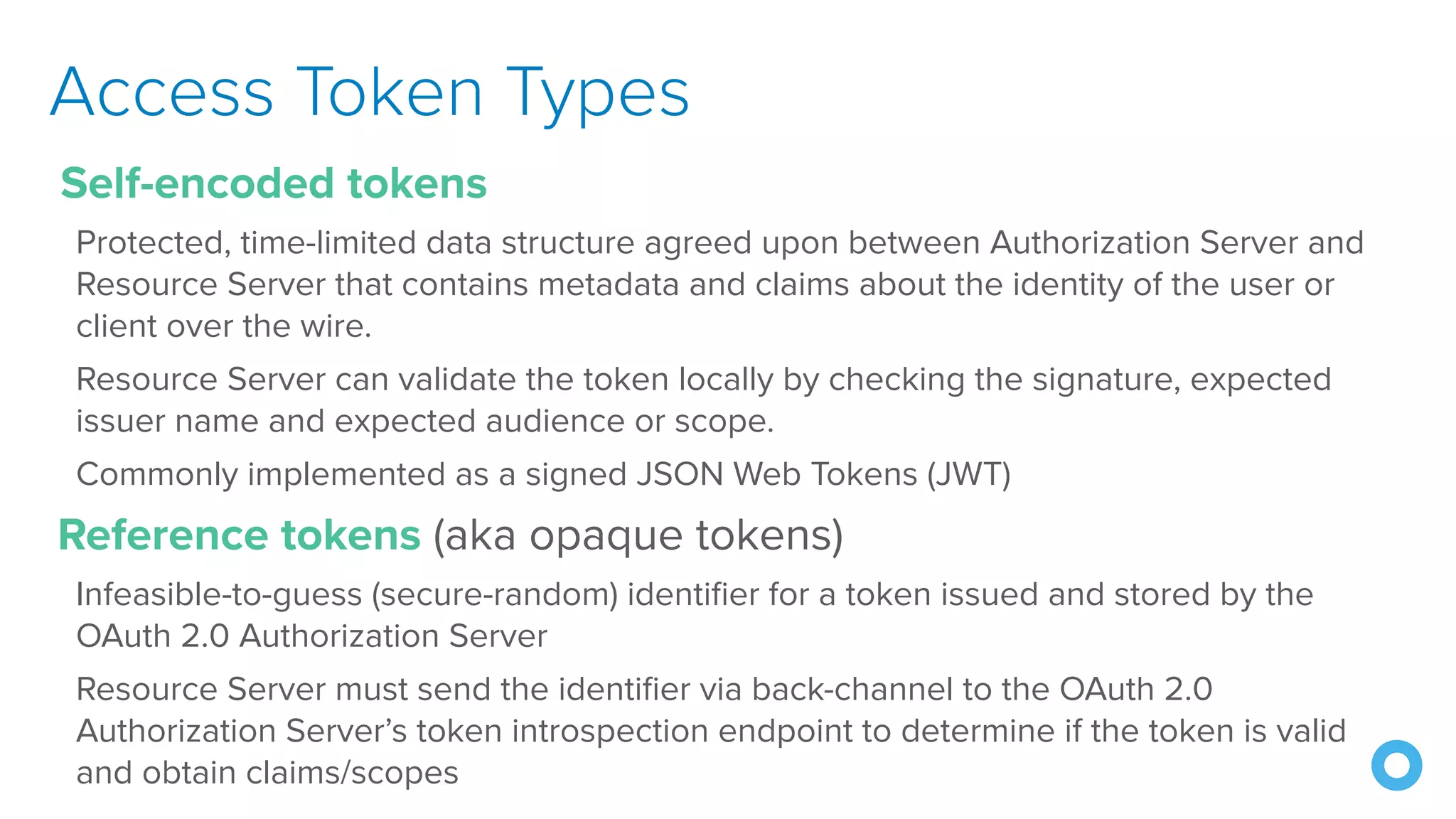 Access Token Types

Self-encoded tokens

Protected, time-limited data structure agreed upon between Authorization Server and Resource Server that contains metadata and claims about the identity of the user or client over the wire.

Resource Server can validate the token locally by checking the signature, expected issuer name and expected audience or scope.

Commonly implemented as a signed JSON Web Tokens (JWT)

Reference tokens (aka opaque tokens)

Infeasible-to-guess (secure-random) identifier for a token issued and stored by the OAuth 2.0 Authorization Server

Resource Server must send the identifier via back-channel to the OAuth 2.0 Authorization Server's token introspection endpoint to determine if the token is valid and obtain claims/scopes